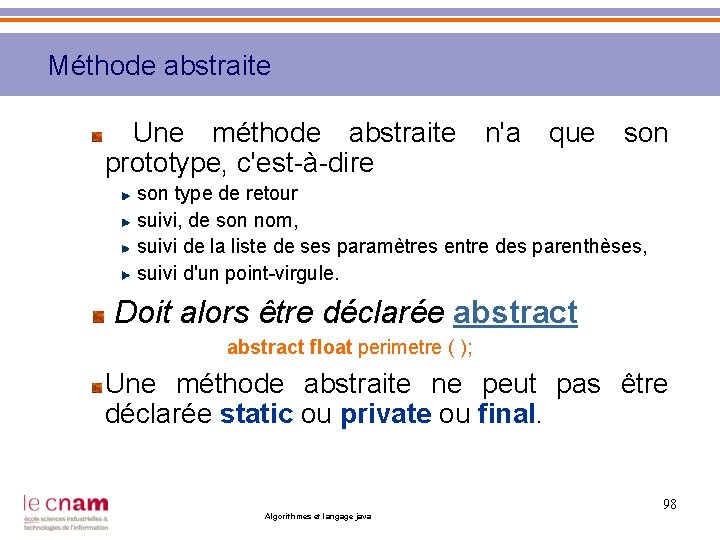 Méthode abstraite

Une méthode abstraite n'a que son prototype, c'est-à-dire

son type de retour

suivi, de son nom,

suivi de la liste de ses paramètres entre des parenthèses,

suivi d'un point-virgule.

Doit alors être déclarée abstract

abstract float perimetre ( );

Une méthode abstraite ne peut pas être déclarée static ou private ou final.

le cnam
école sciences industrielles & technologies de l'information

Algorithmes et langage java

98